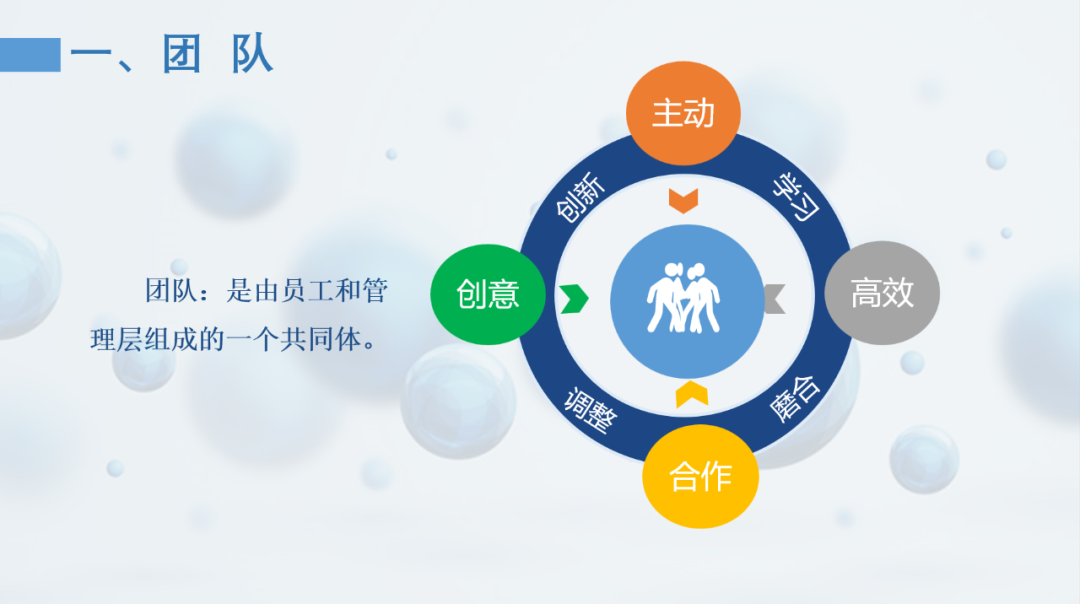 一、团 队

团队：是由员工和管理层组成的一个共同体。

主动

创新

学习

创意

高效

调整

磨合

合作